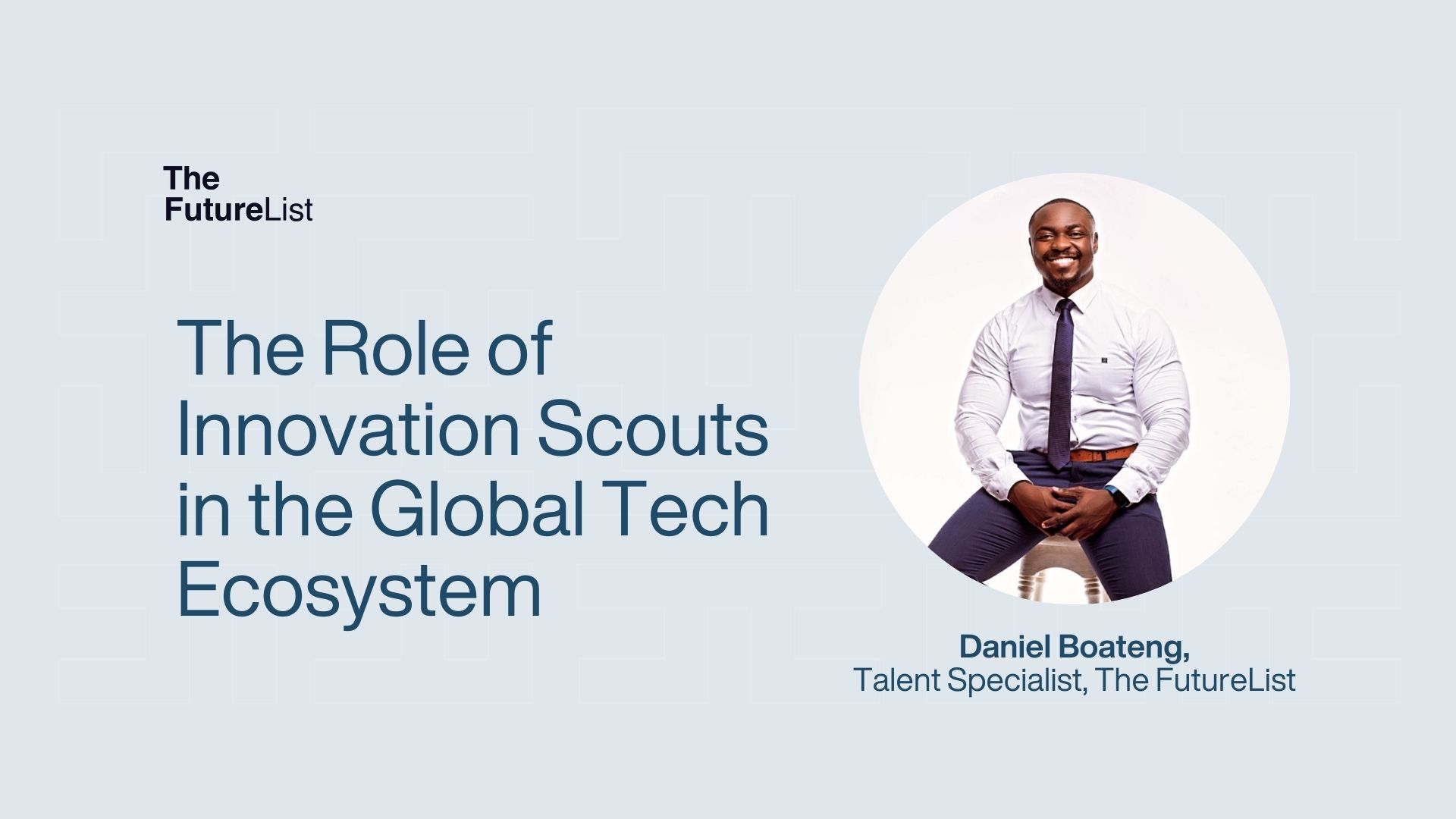 The FutureList

The Role of Innovation Scouts in the Global Tech Ecosystem

Daniel Boateng,
Talent Specialist, The FutureList